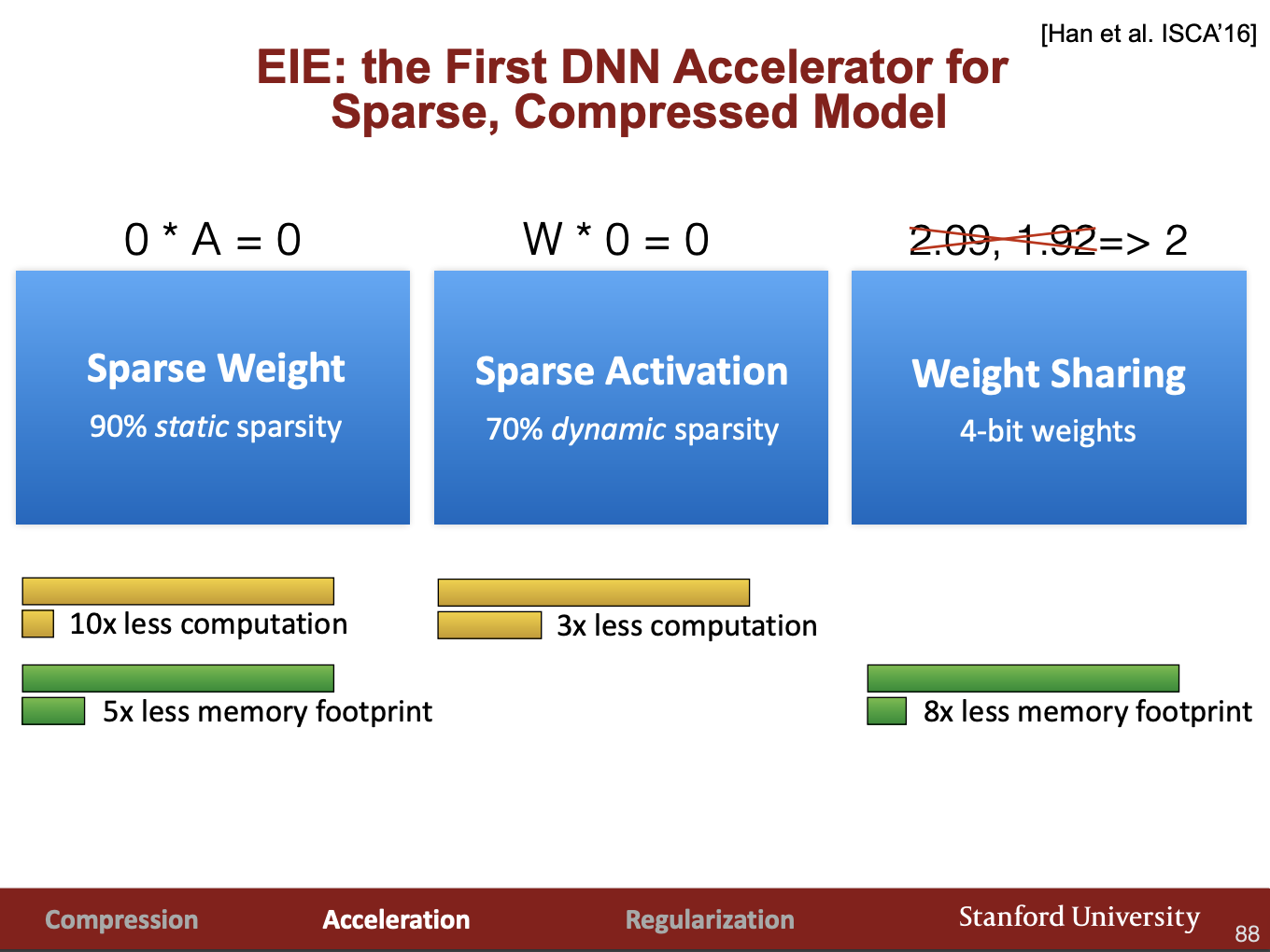 [Han et al. ISCA'16]

EIE: the First DNN Accelerator for Sparse, Compressed Model

0 * A = 0

Sparse Weight

90% static sparsity

10x less computation

5x less memory footprint

W * 0 = 0

Sparse Activation

70% dynamic sparsity

3x less computation

2.09, 1.92=> 2

Weight Sharing

4-bit weights

8x less memory footprint

Compression Acceleration Regularization Stanford University 88